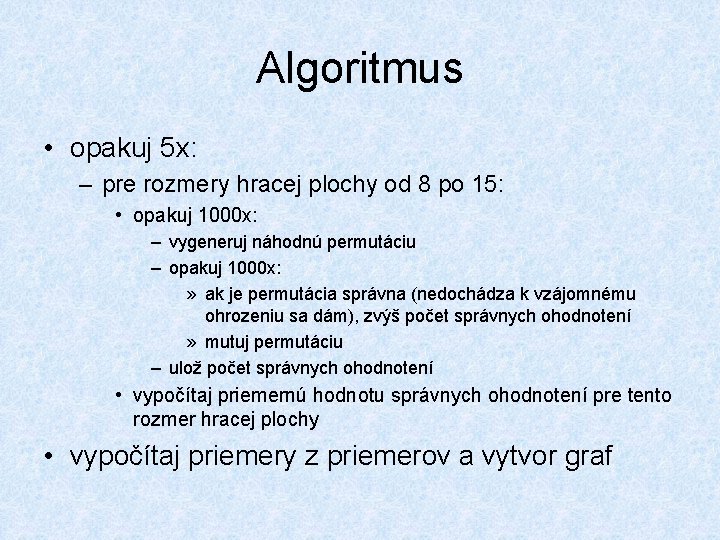 Algoritmus

• opakuj 5x:
– pre rozmery hracej plochy od 8 po 15:
• opakuj 1000x:
– vygeneruj náhodnú permutáciu
– opakuj 1000x:
» ak je permutácia správna (nedochádza k vzájomnému ohrozeniu sa dám), zvýš počet správnych ohodnotení
» mutuj permutáciu
– ulož počet správnych ohodnotení
• vypočítaj priemernú hodnotu správnych ohodnotení pre tento rozmer hracej plochy
• vypočítaj priemery z priemerov a vytvor graf